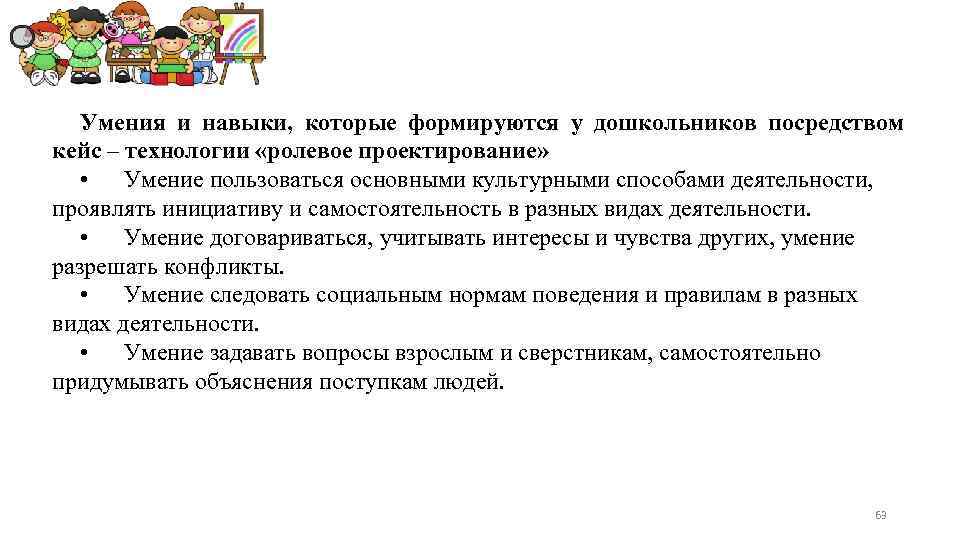 Умения и навыки, которые формируются у дошкольников посредством кейс – технологии «ролевое проектирование»

• Умение пользоваться основными культурными способами деятельности, проявлять инициативу и самостоятельность в разных видах деятельности.

• Умение договариваться, учитывать интересы и чувства других, умение разрешать конфликты.

• Умение следовать социальным нормам поведения и правилам в разных видах деятельности.

• Умение задавать вопросы взрослым и сверстникам, самостоятельно придумывать объяснения поступкам людей.

63